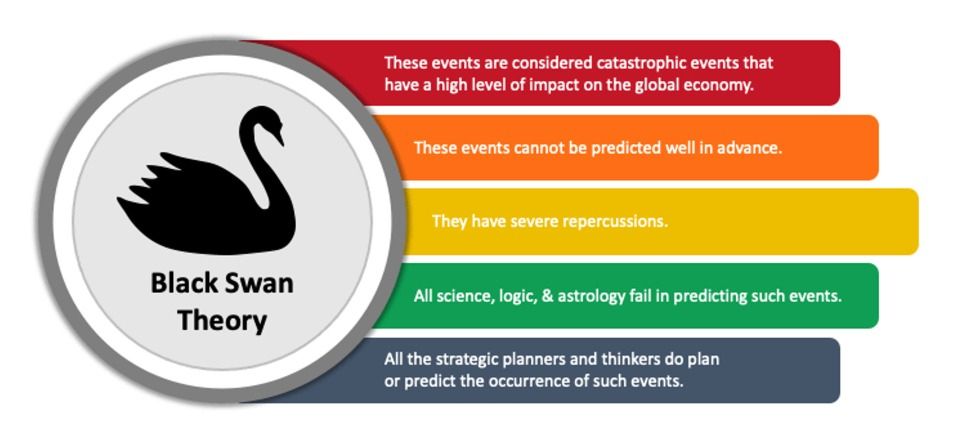 Black Swan Theory

These events are considered catastrophic events that have a high level of impact on the global economy.

These events cannot be predicted well in advance.

They have severe repercussions.

All science, logic, & astrology fail in predicting such events.

All the strategic planners and thinkers do plan or predict the occurrence of such events.